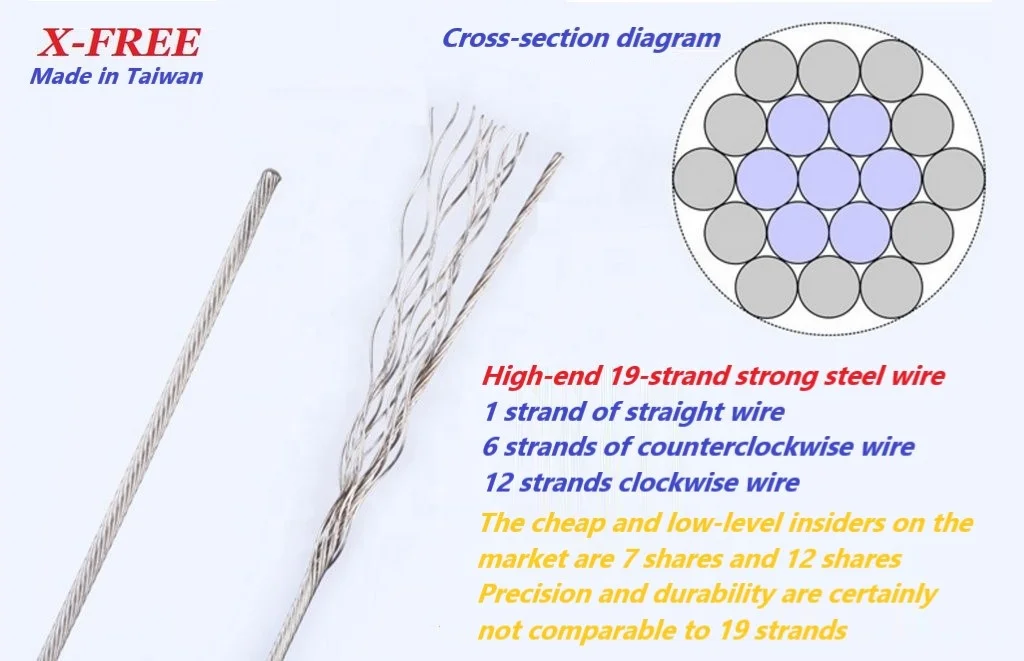 X-FREE
Made in Taiwan

Cross-section diagram

High-end 19-strand strong steel wire
1 strand of straight wire
6 strands of counterclockwise wire
12 strands clockwise wire
The cheap and low-level insiders on the market are 7 shares and 12 shares
Precision and durability are certainly not comparable to 19 strands